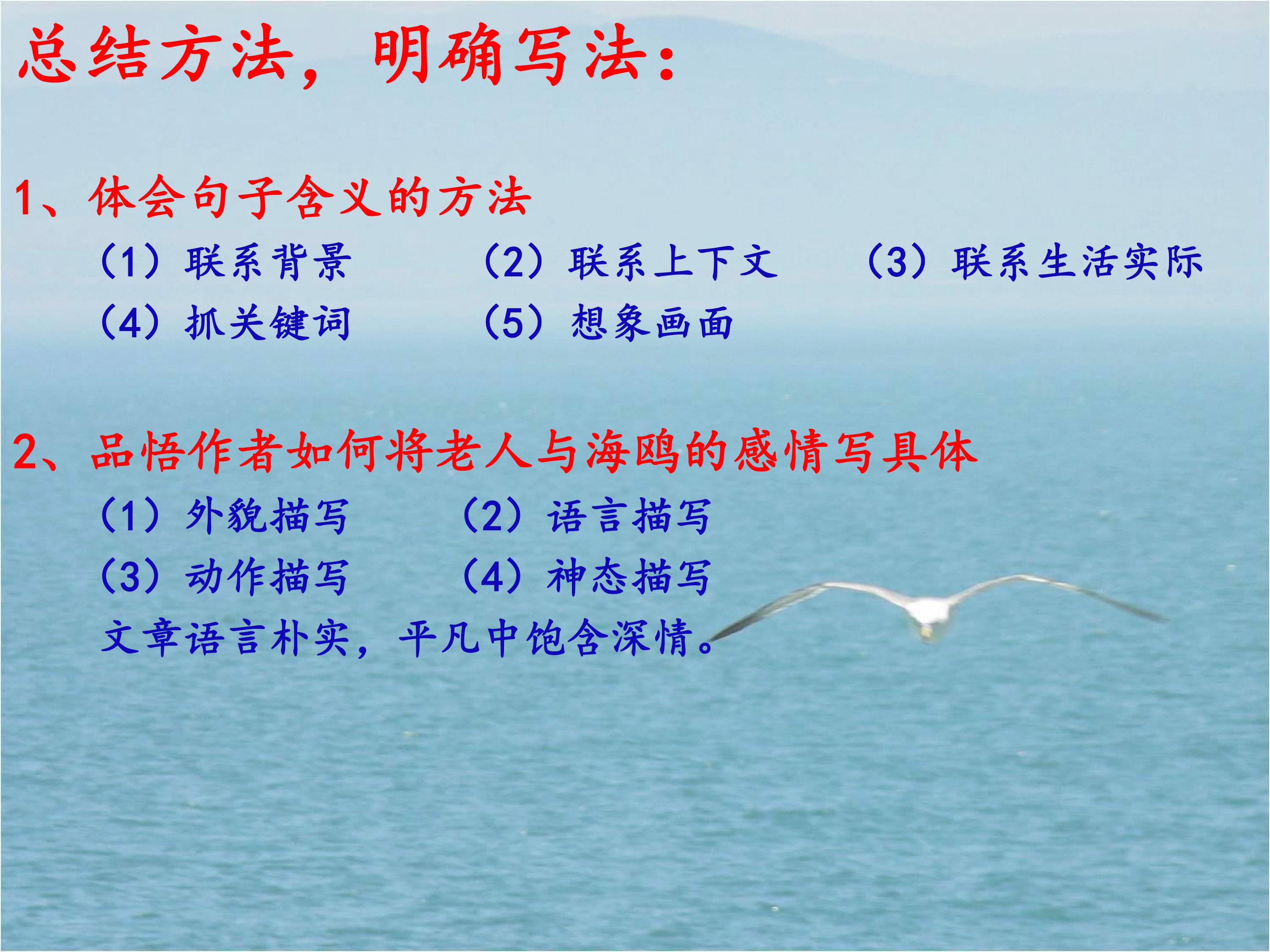 总结方法，明确写法：

1、体会句子含义的方法

（1）联系背景 （2）联系上下文 （3）联系生活实际

（4）抓关键词 （5）想象画面

2、品悟作者如何将老人与海鸥的感情写具体

（1）外貌描写 （2）语言描写

（3）动作描写 （4）神态描写

文章语言朴实，平凡中饱含深情。